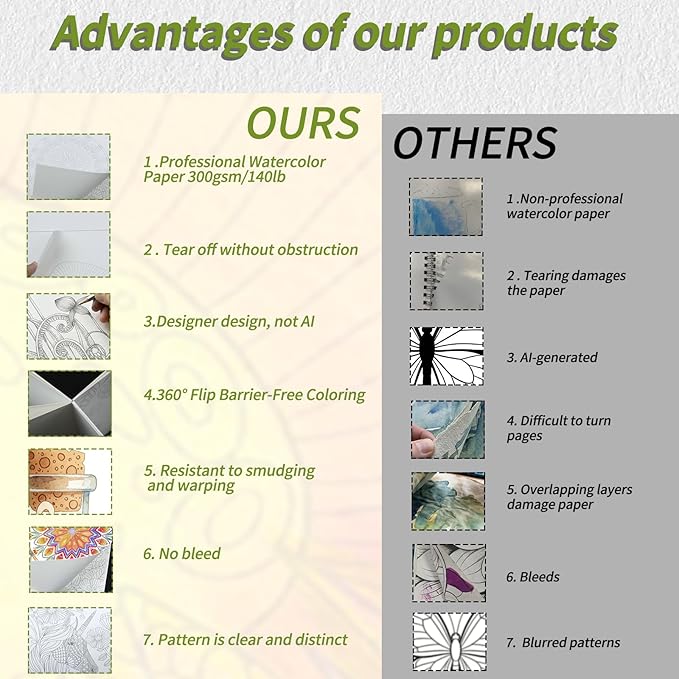 Advantages of our products

OURS

1 .Professional Watercolor Paper 300gsm/140lb

2 . Tear off without obstruction

3.Designer design, not AI

4.360° Flip Barrier-Free Coloring

5. Resistant to smudging and warping

6. No bleed

7. Pattern is clear and distinct

OTHERS

1 .Non-professional watercolor paper

2 . Tearing damages the paper

3. AI-generated

4. Difficult to turn pages

5. Overlapping layers damage paper

6. Bleeds

7. Blurred patterns